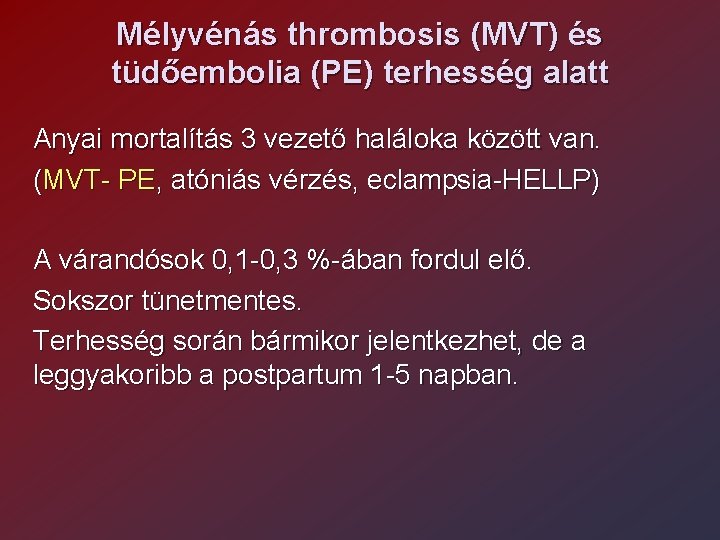 Mélyvénás thrombosis (MVT) és tüdőembolia (PE) terhesség alatt

Anyai mortalítás 3 vezető haláloka között van.
(MVT- PE, atóniás vérzés, eclampsia-HELLP)

A várandósok 0,1-0,3 %-ában fordul elő.
Sokszor tünetmentes.
Terhesség során bármikor jelentkezhet, de a leggyakoribb a postpartum 1-5 napban.